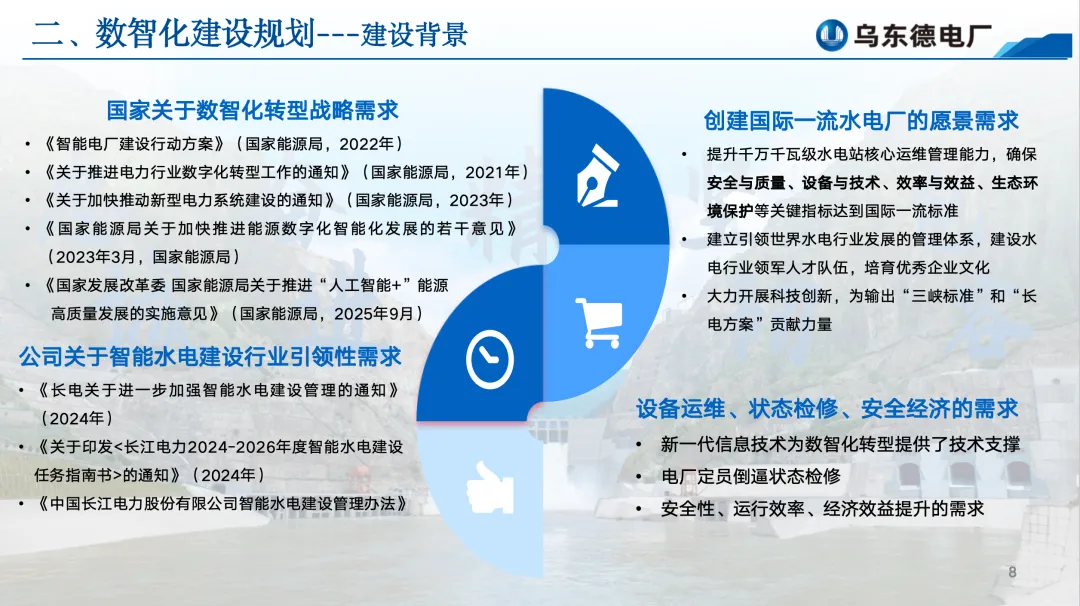 二、数智化建设规划---建设背景

乌东德电厂

国家关于数智化转型战略需求

• 《智能电厂建设行动方案》（国家能源局，2022年）
• 《关于推进电力行业数字化转型工作的通知》（国家能源局，2021年）
• 《关于加快推动新型电力系统建设的通知》（国家能源局，2023年）
• 《国家能源局关于加快推进能源数字化智能化发展的若干意见》（2023年3月，国家能源局）
• 《国家发展改革委 国家能源局关于推进“人工智能+”能源高质量发展的实施意见》（国家能源局，2025年9月）

公司关于智能水电建设行业引领性需求

• 《长电关于进一步加强智能水电建设管理的通知》（2024年）
• 《关于印发<长江电力2024-2026年度智能水电建设任务指南书>的通知》（2024年）
• 《中国长江电力股份有限公司智能水电建设管理办法》

创建国际一流水电厂的愿景需求

• 提升千万千瓦级水电站核心运维管理能力，确保安全与质量、设备与技术、效率与效益、生态环境保护等关键指标达到国际一流标准
• 建立引领世界水电行业发展的管理体系，建设水电行业领军人才队伍，培育优秀企业文化
• 大力开展科技创新，为输出“三峡标准”和“长电方案”贡献力量

设备运维、状态检修、安全经济的需求

• 新一代信息技术为数智化转型提供了技术支撑
• 电厂定员倒逼状态检修
• 安全性、运行效率、经济效益提升的需求

8